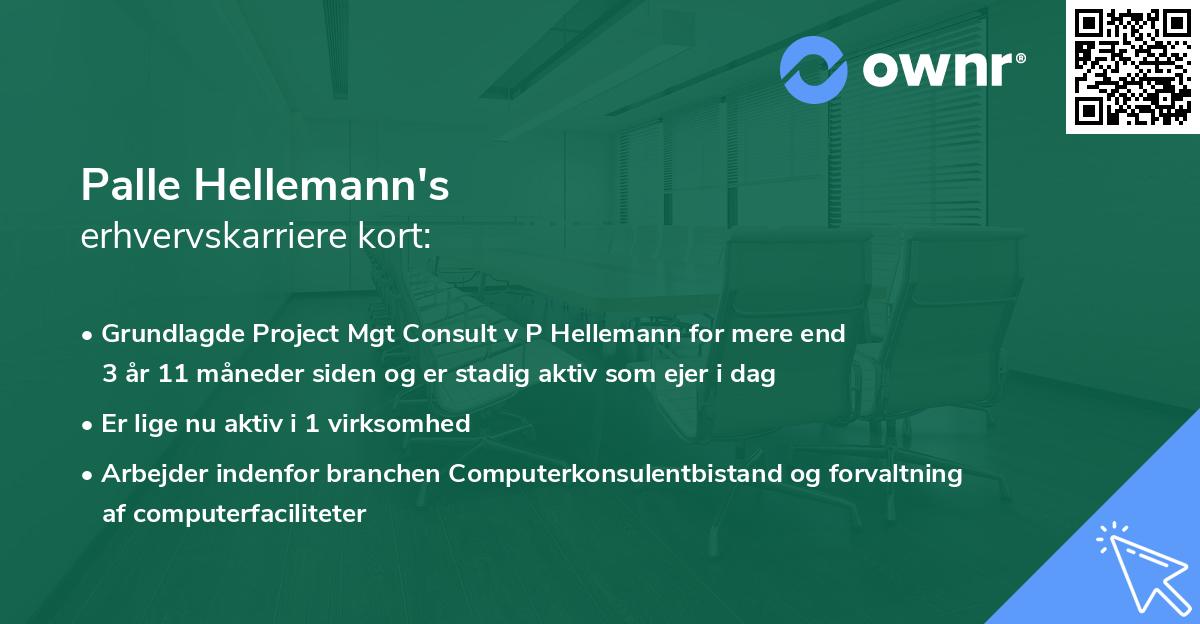 ownr®

Palle Hellemann's
erhvervskarriere kort:

• Grundlagde Project Mgt Consult v P Hellemann for mere end 3 år 11 måneder siden og er stadig aktiv som ejer i dag

• Er lige nu aktiv i 1 virksomhed

• Arbejder indenfor branchen Computerkonsulentbistand og forvaltning af computerfaciliteter